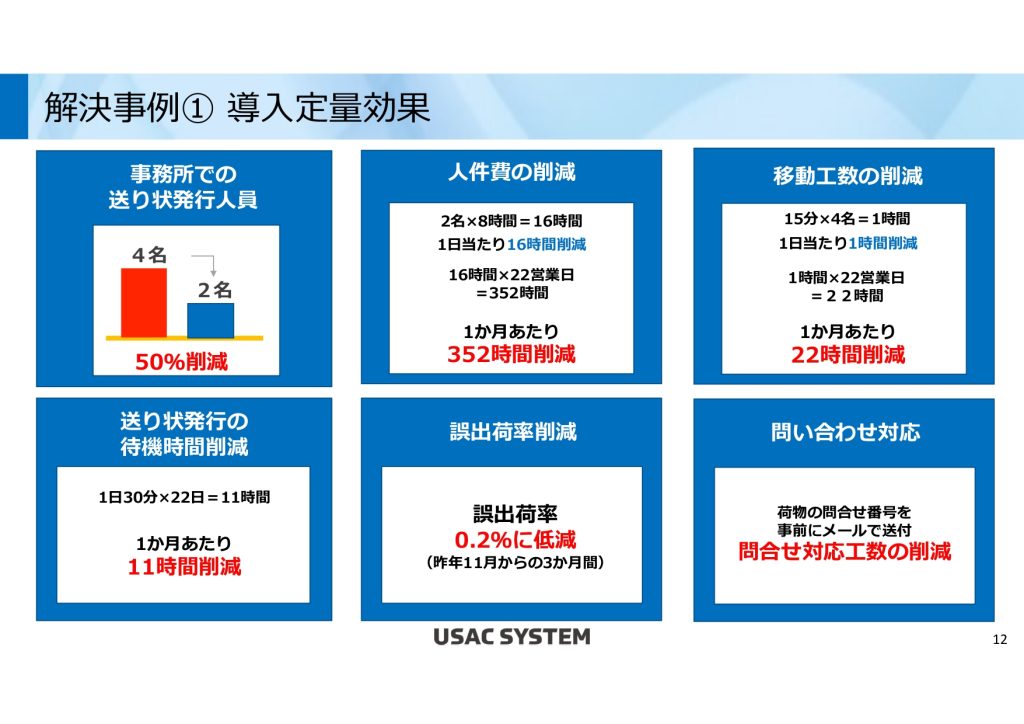 解決事例① 導入定量効果

事務所での
送り状発行人員

4名

2名

50%削減

人件費の削減

2名×8時間＝16時間
1日当たり16時間削減

16時間×22営業日
＝352時間

1か月あたり
352時間削減

移動工数の削減

15分×4名＝1時間
1日当たり1時間削減

1時間×22営業日
＝２２時間

1か月あたり
22時間削減

送り状発行の
待機時間削減

1日30分×22日＝11時間

1か月あたり
11時間削減

誤出荷率削減

誤出荷率
0.2%に低減
（昨年11月からの3か月間）

問い合わせ対応

荷物の問合せ番号を
事前にメールで送付
問合せ対応工数の削減

USAC SYSTEM

12